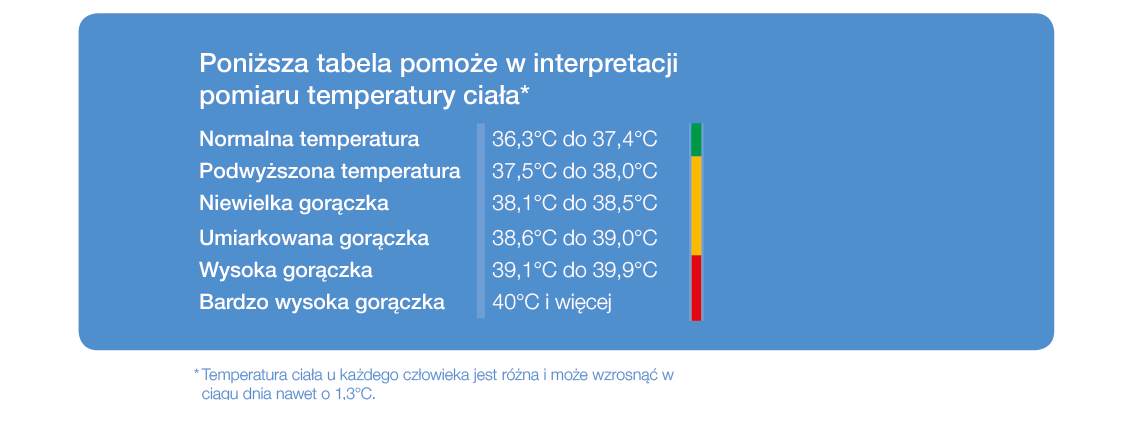 Poniższa tabela pomoże w interpretacji pomiaru temperatury ciała*

| | |
|---|---|
| Normalna temperatura | 36,3°C do 37,4°C |
| Podwyższona temperatura | 37,5°C do 38,0°C |
| Niewielka gorączka | 38,1°C do 38,5°C |
| Umiarkowana gorączka | 38,6°C do 39,0°C |
| Wysoka gorączka | 39,1°C do 39,9°C |
| Bardzo wysoka gorączka | 40°C i więcej |

*Temperatura ciała u każdego człowieka jest różna i może wzrosnąć w ciągu dnia nawet o 1,3°C.